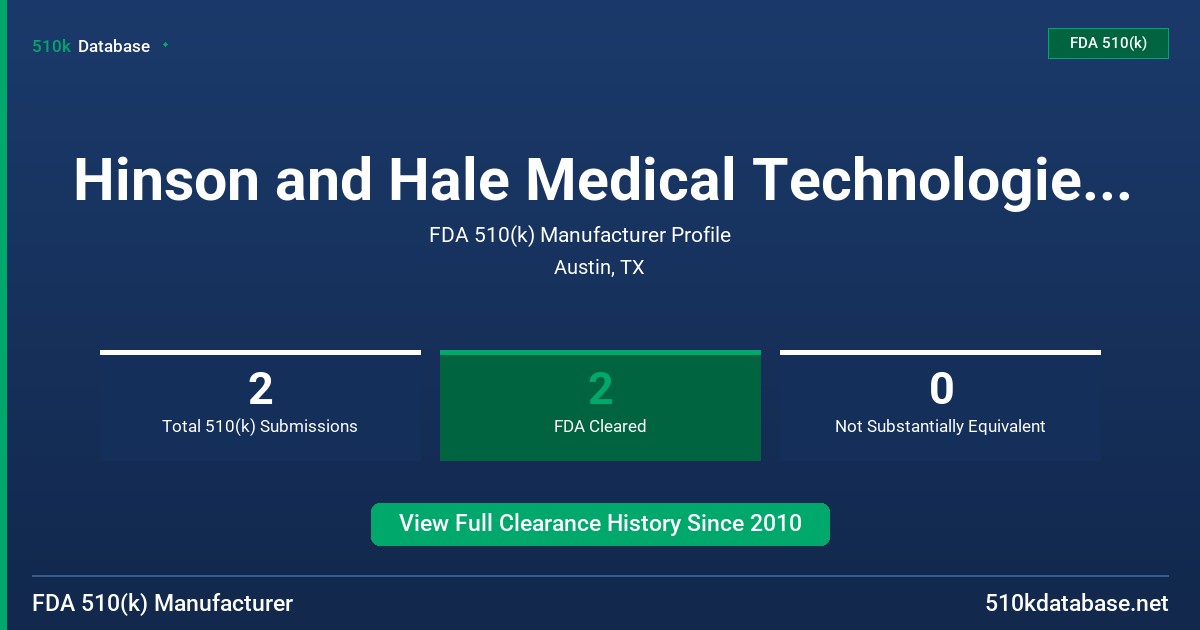 510k Database

FDA 510(k)

Hinson and Hale Medical Technologie...

FDA 510(k) Manufacturer Profile

Austin, TX

2
Total 510(k) Submissions

2
FDA Cleared

0
Not Substantially Equivalent

View Full Clearance History Since 2010

FDA 510(k) Manufacturer

510kdatabase.net